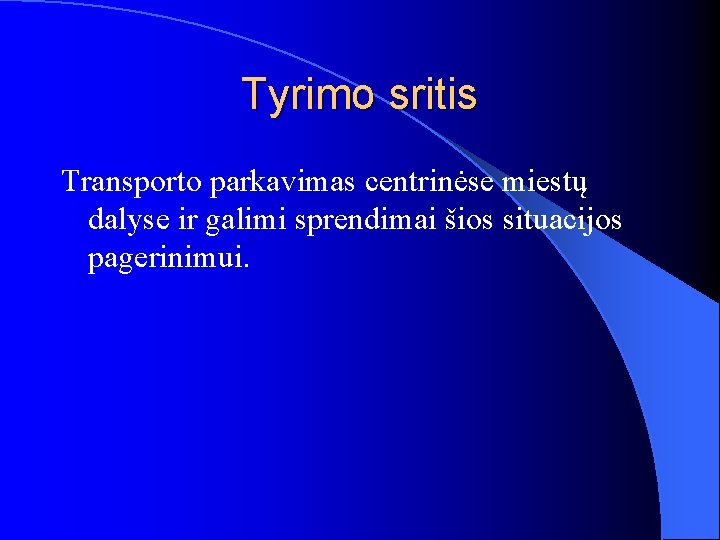 Tyrimo sritis

Transporto parkavimas centrinėse miestų dalyse ir galimi sprendimai šios situacijos pagerinimui.